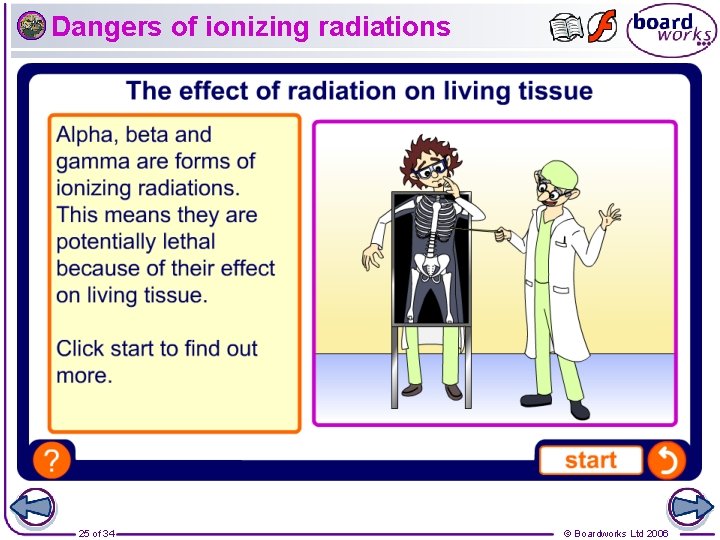 Dangers of ionizing radiations

board works

The effect of radiation on living tissue

Alpha, beta and gamma are forms of ionizing radiations. This means they are potentially lethal because of their effect on living tissue.

Click start to find out more.

?

start

25 of 34

© Boardworks Ltd 2006